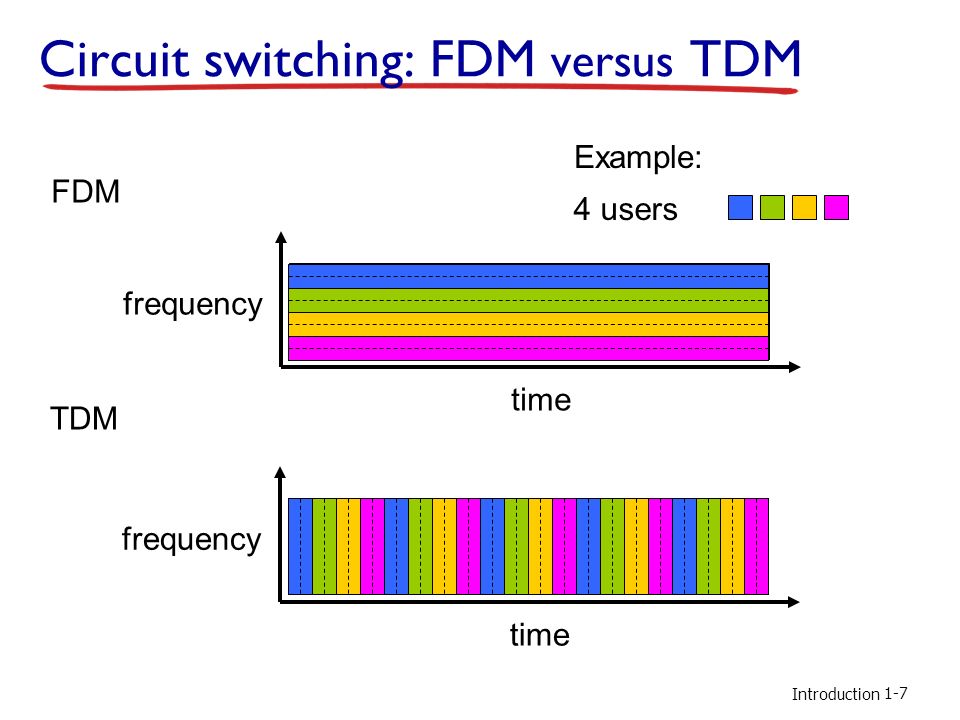 Circuit switching: FDM versus TDM

Example:

4 users

FDM

frequency

time

TDM

frequency

time

Introduction 1-7